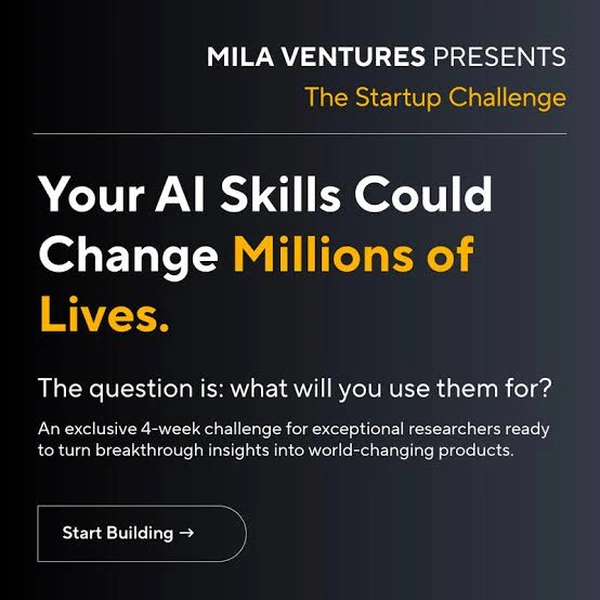 MILA VENTURES PRESENTS
The Startup Challenge

Your AI Skills Could Change Millions of Lives.

The question is: what will you use them for?

An exclusive 4-week challenge for exceptional researchers ready to turn breakthrough insights into world-changing products.

Start Building →